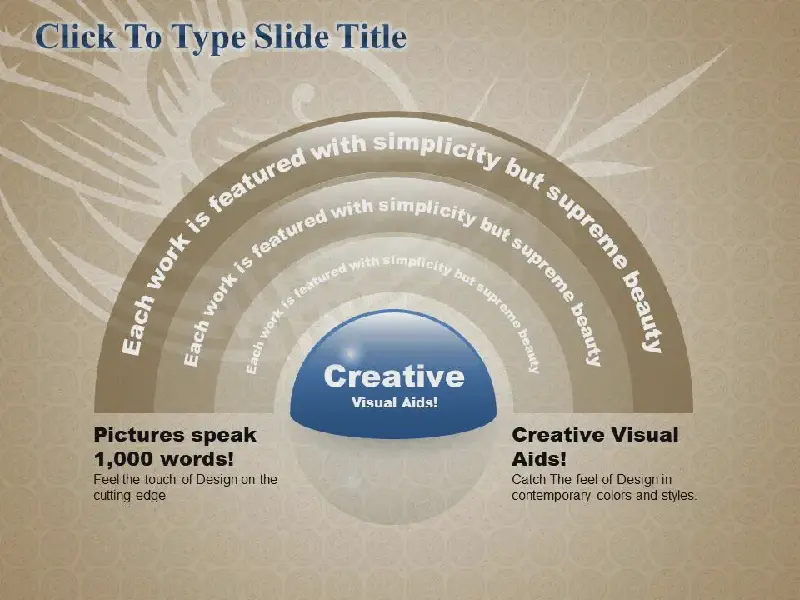 Click To Type Slide Title

Each work is featured with simplicity but supreme beauty

Each work is featured with simplicity but supreme beauty

Each work is featured with simplicity but supreme beauty

Creative
Visual Aids!

Pictures speak 1,000 words!
Feel the touch of Design on the cutting edge

Creative Visual Aids!
Catch The feel of Design in contemporary colors and styles.